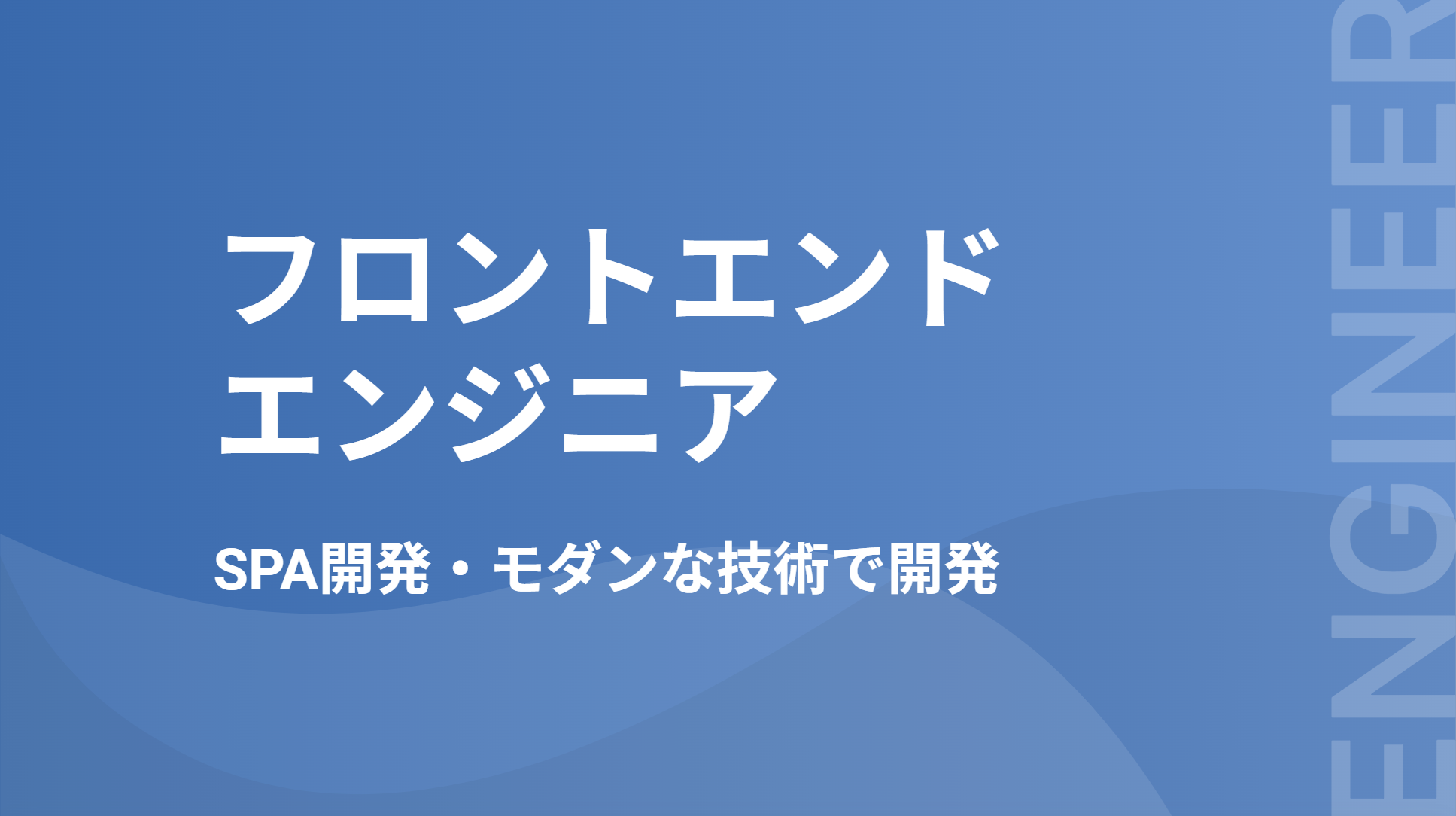 フロントエンド
エンジニア

SPA開発・モダンな技術で開発

ENGINEER